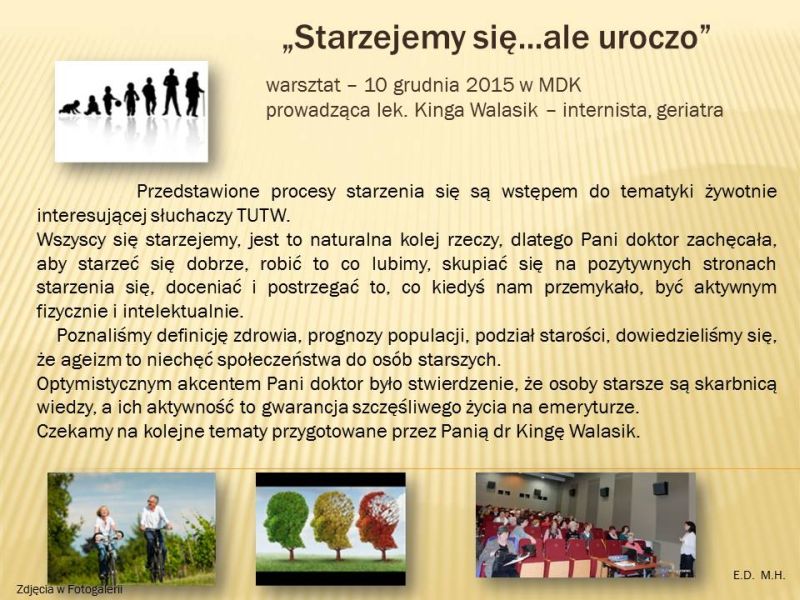 „Starzejemy się…ale uroczo”

warsztat – 10 grudnia 2015 w MDK
prowadząca lek. Kinga Walasik – internista, geriatra

Przedstawione procesy starzenia się są wstępem do tematyki żywotnie interesującej słuchaczy TUTW.
Wszyscy się starzejemy, jest to naturalna kolej rzeczy, dlatego Pani doktor zachęcała, aby starzeć się dobrze, robić to co lubimy, skupiać się na pozytywnych stronach starzenia się, doceniać i postrzegać to, co kiedyś nam przemykało, być aktywnym fizycznie i intelektualnie.
Poznaliśmy definicję zdrowia, prognozy populacji, podział starości, dowiedzieliśmy się, że ageizm to niechęć społeczeństwa do osób starszych.
Optymistycznym akcentem Pani doktor było stwierdzenie, że osoby starsze są skarbnicą wiedzy, a ich aktywność to gwarancja szczęśliwego życia na emeryturze.
Czekamy na kolejne tematy przygotowane przez Panią dr Kingę Walasik.

Zdjęcia w Fotogalerii

E.D. M.H.